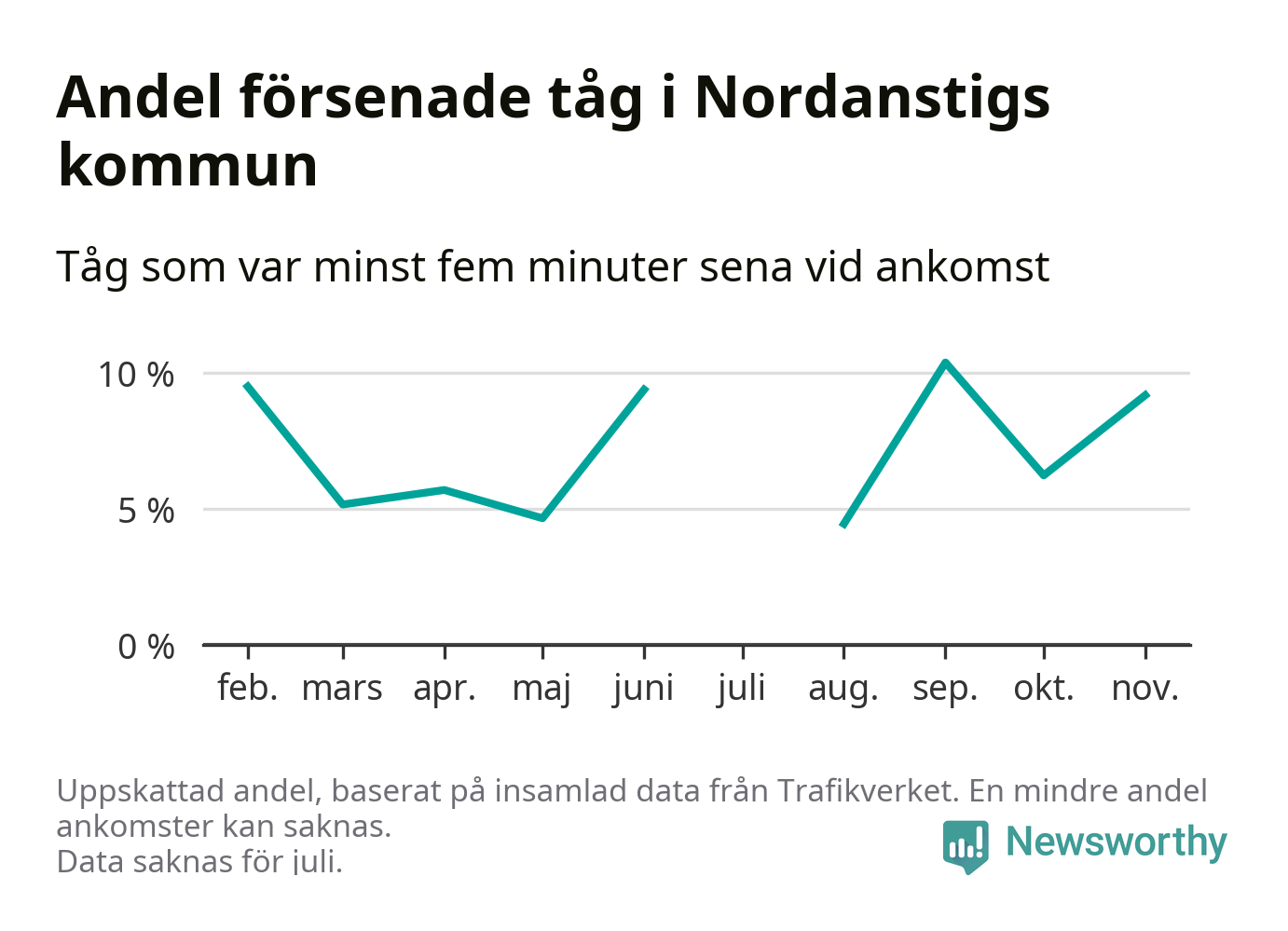 Andel försenade tåg i Nordanstigs kommun

Tåg som var minst fem minuter sena vid ankomst

10 %
5 %
0 %

feb. mars apr. maj juni juli aug. sep. okt. nov.

Uppskattad andel, baserat på insamlad data från Trafikverket. En mindre andel ankomster kan saknas.
Data saknas för juli.

Newsworthy